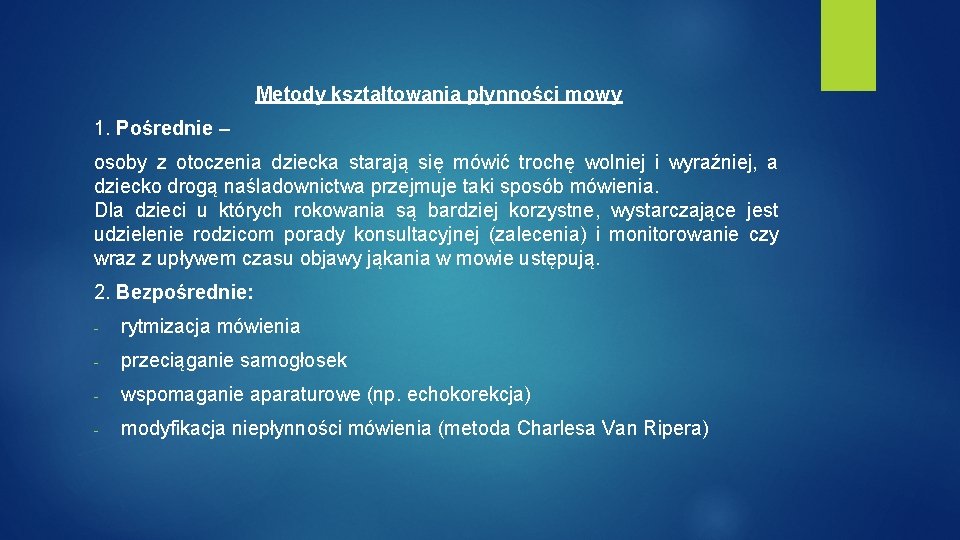 Metody kształtowania płynności mowy

1. Pośrednie –

osoby z otoczenia dziecka starają się mówić trochę wolniej i wyraźniej, a dziecko drogą naśladownictwa przejmuje taki sposób mówienia.
Dla dzieci u których rokowania są bardziej korzystne, wystarczające jest udzielenie rodzicom porady konsultacyjnej (zalecenia) i monitorowanie czy wraz z upływem czasu objawy jąkania w mowie ustępują.

2. Bezpośrednie:

- rytmizacja mówienia

- przeciąganie samogłosek

- wspomaganie aparaturowe (np. echokorekcja)

- modyfikacja niepłynności mówienia (metoda Charlesa Van Ripera)